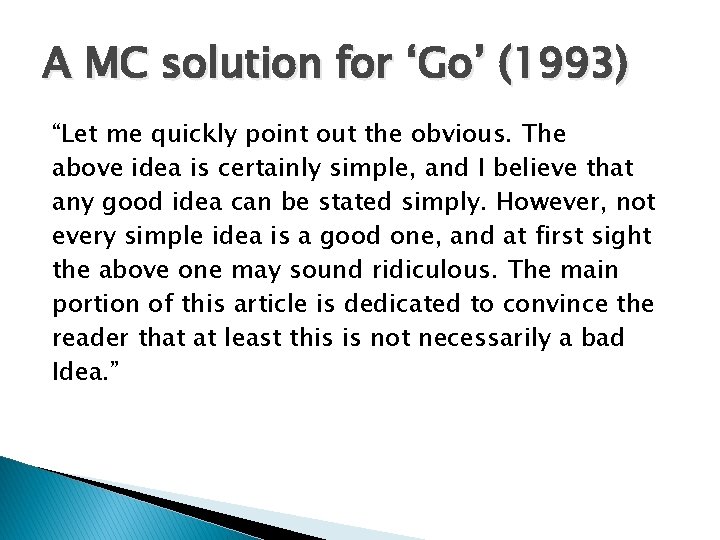 A MC solution for ‘Go’ (1993)

“Let me quickly point out the obvious. The above idea is certainly simple, and I believe that any good idea can be stated simply. However, not every simple idea is a good one, and at first sight the above one may sound ridiculous. The main portion of this article is dedicated to convince the reader that at least this is not necessarily a bad Idea.”